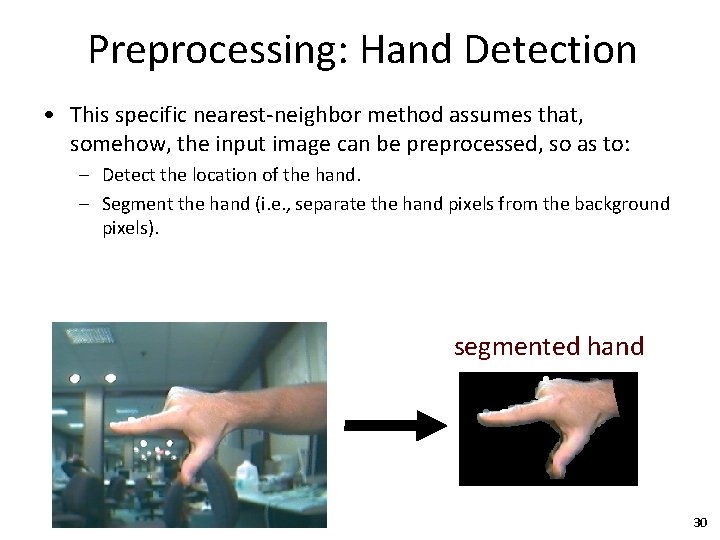 Preprocessing: Hand Detection

• This specific nearest-neighbor method assumes that, somehow, the input image can be preprocessed, so as to:
  – Detect the location of the hand.
  – Segment the hand (i.e., separate the hand pixels from the background pixels).

segmented hand

30